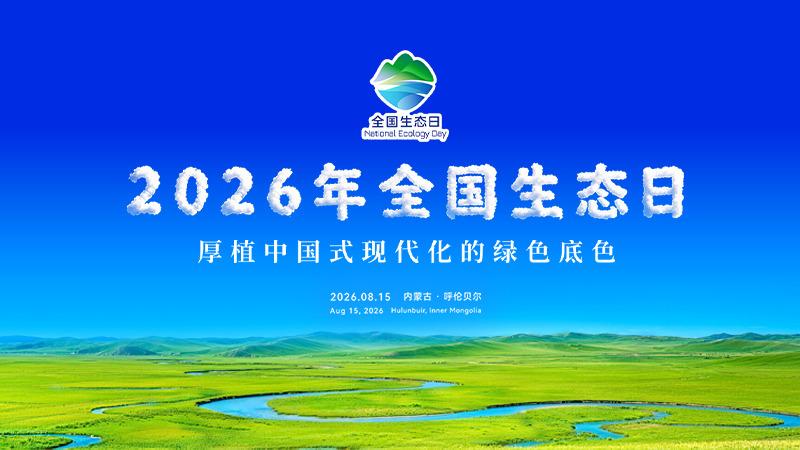 全国生态日
National Ecology Day

2026年全国生态日

厚植中国式现代化的绿色底色

2026.08.15 内蒙古 · 呼伦贝尔
Aug 15, 2026 Hulunbuir, Inner Mongolia